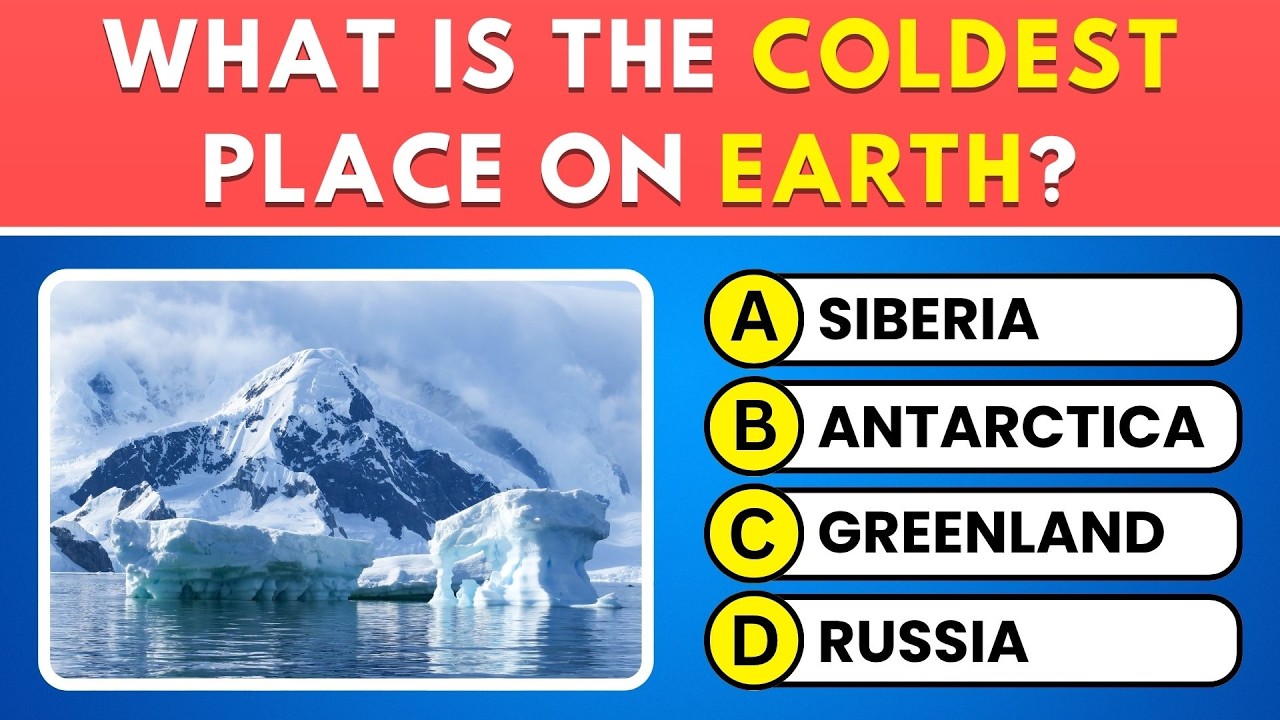 WHAT IS THE COLDEST PLACE ON EARTH?

A SIBERIA
B ANTARCTICA
C GREENLAND
D RUSSIA